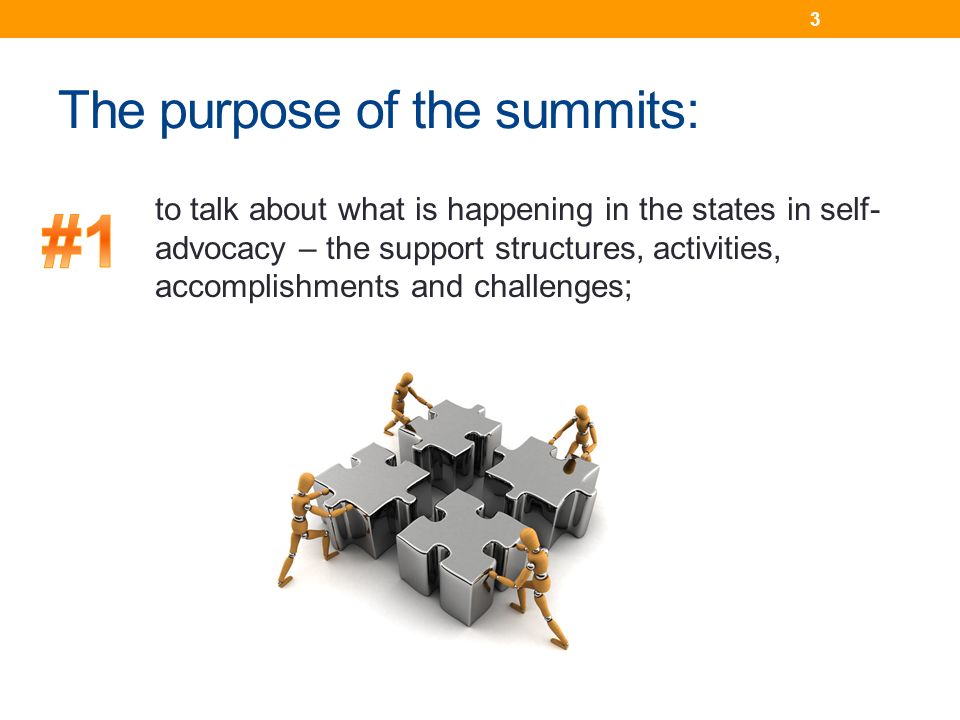 3

The purpose of the summits:

#1

to talk about what is happening in the states in self-advocacy – the support structures, activities, accomplishments and challenges;